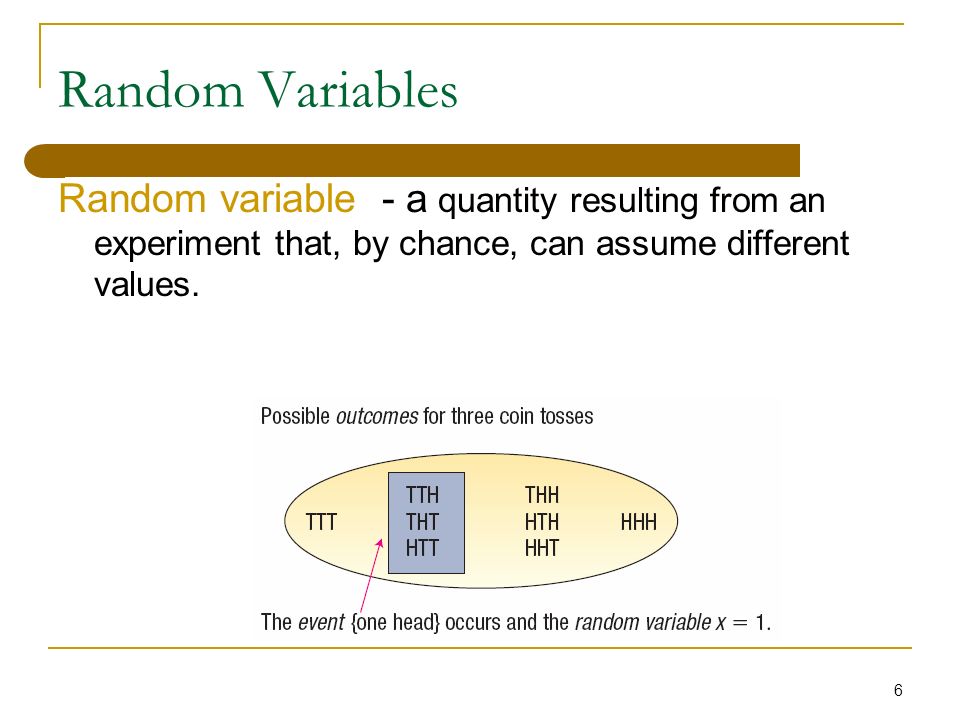 Random Variables

Random variable - a quantity resulting from an experiment that, by chance, can assume different values.

Possible outcomes for three coin tosses

TTT

TTH
THT
HTT

THH
HTH
HHT

HHH

The event {one head} occurs and the random variable $x = 1$.

6